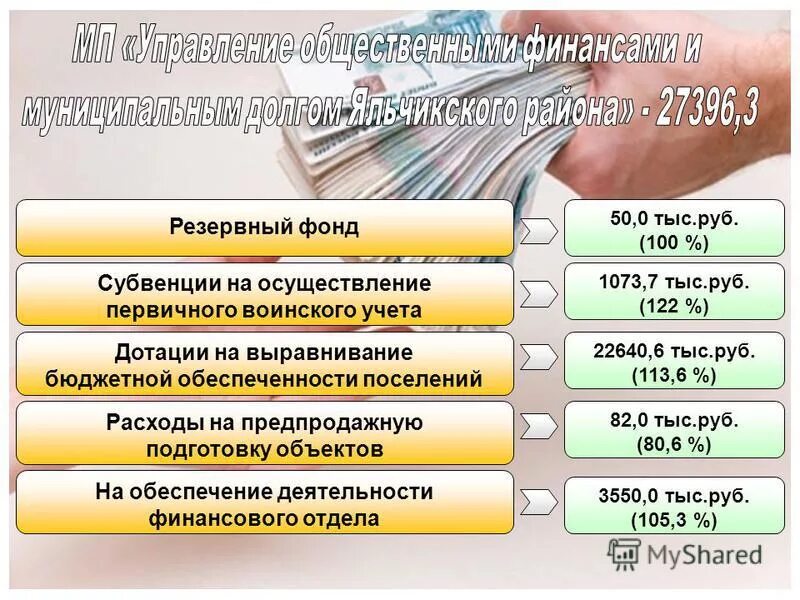 МП «Управление общественными финансами и муниципальным долгом Яльчикского района» - 27396,3

Резервный фонд

50,0 тыс.руб. (100 %)

Субвенции на осуществление первичного воинского учета

1073,7 тыс.руб. (122 %)

Дотации на выравнивание бюджетной обеспеченности поселений

22640,6 тыс.руб. (113,6 %)

Расходы на предпродажную подготовку объектов

82,0 тыс.руб. (80,6 %)

На обеспечение деятельности финансового отдела

3550,0 тыс.руб. (105,3 %)

MyShared